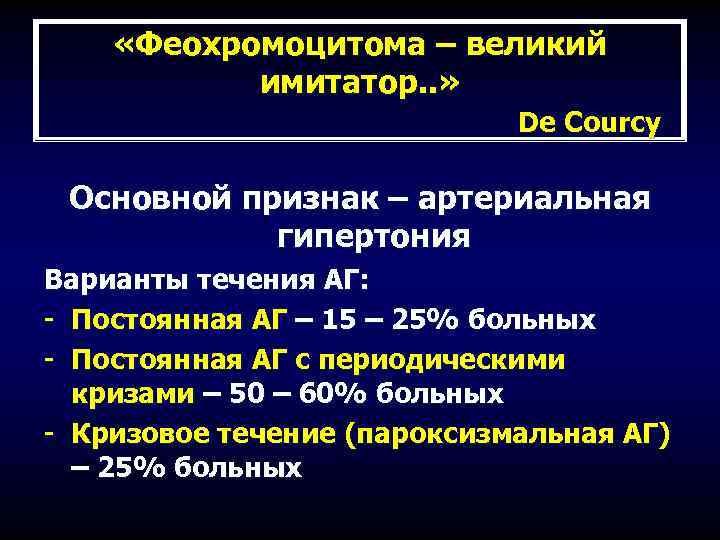 «Феохромоцитома – великий имитатор..»
De Courcy

Основной признак – артериальная гипертония

Варианты течения АГ:
- Постоянная АГ – 15 – 25% больных
- Постоянная АГ с периодическими кризами – 50 – 60% больных
- Кризовое течение (пароксизмальная АГ) – 25% больных